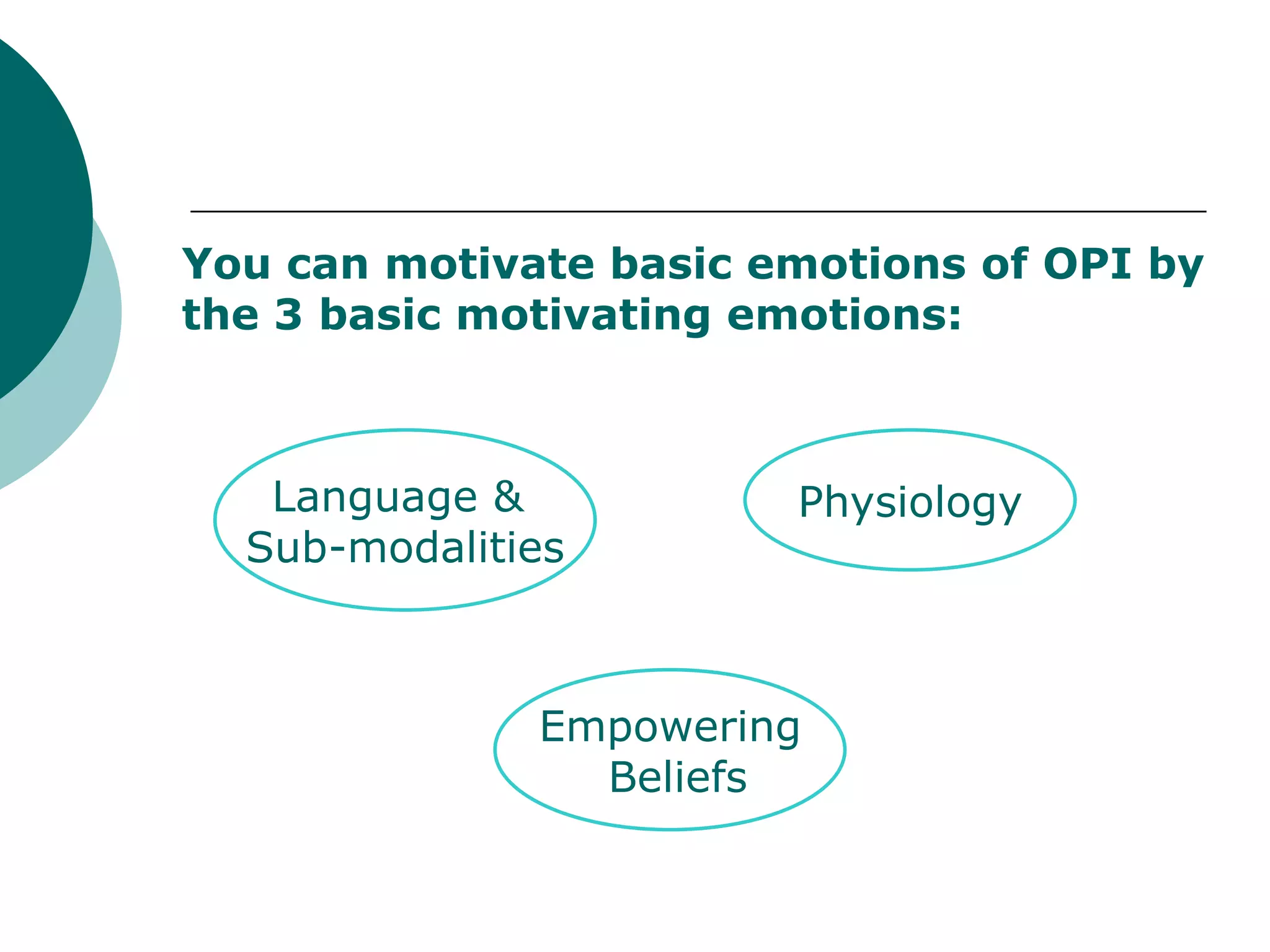 You can motivate basic emotions of OPI by the 3 basic motivating emotions:

Language & Sub-modalities

Physiology

Empowering Beliefs